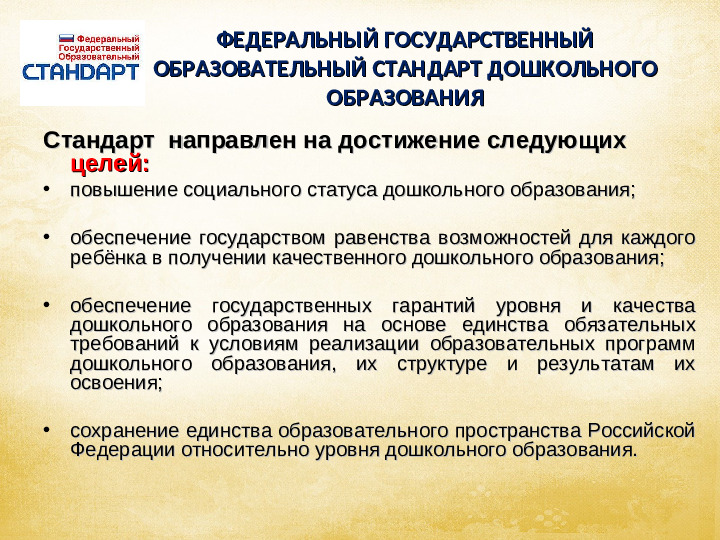 Федеральный Государственный Образовательный СТАНДАРТ

ФЕДЕРАЛЬНЫЙ ГОСУДАРСТВЕННЫЙ ОБРАЗОВАТЕЛЬНЫЙ СТАНДАРТ ДОШКОЛЬНОГО ОБРАЗОВАНИЯ

Стандарт направлен на достижение следующих целей:

• повышение социального статуса дошкольного образования;

• обеспечение государством равенства возможностей для каждого ребёнка в получении качественного дошкольного образования;

• обеспечение государственных гарантий уровня и качества дошкольного образования на основе единства обязательных требований к условиям реализации образовательных программ дошкольного образования, их структуре и результатам их освоения;

• сохранение единства образовательного пространства Российской Федерации относительно уровня дошкольного образования.